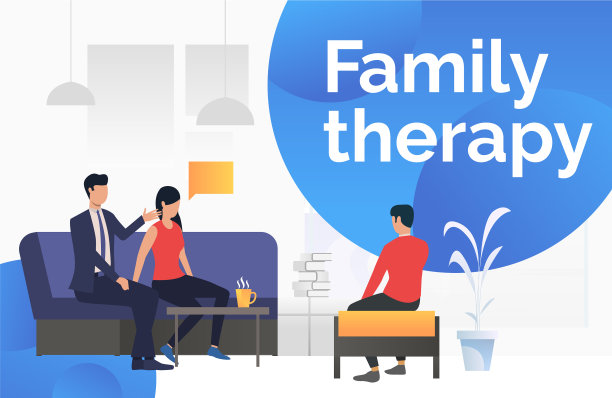 Family therapy